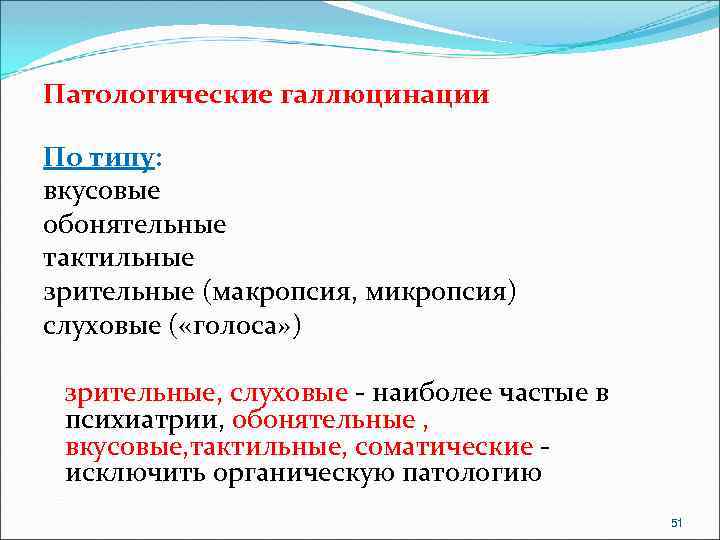 Патологические галлюцинации

По типу:
вкусовые
обонятельные
тактильные
зрительные (макропсия, микропсия)
слуховые («голоса»)

зрительные, слуховые - наиболее частые в психиатрии, обонятельные , вкусовые,тактильные, соматические - исключить органическую патологию

51